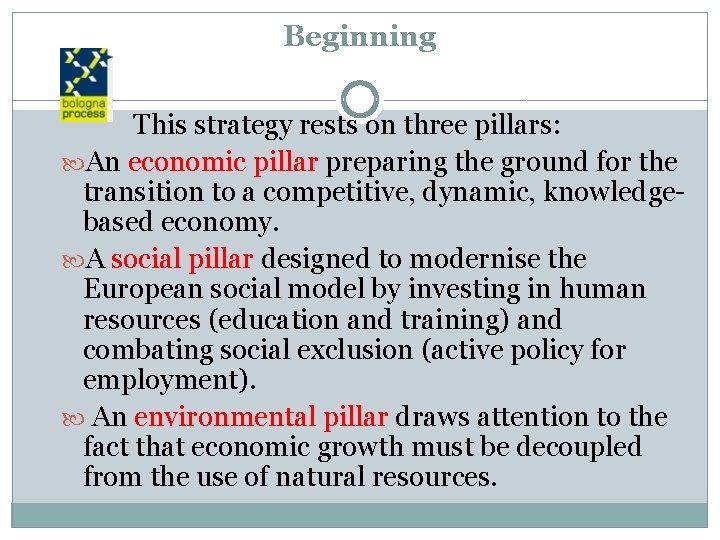 Beginning

bologna process

This strategy rests on three pillars:

An economic pillar preparing the ground for the transition to a competitive, dynamic, knowledge-based economy.

A social pillar designed to modernise the European social model by investing in human resources (education and training) and combating social exclusion (active policy for employment).

An environmental pillar draws attention to the fact that economic growth must be decoupled from the use of natural resources.